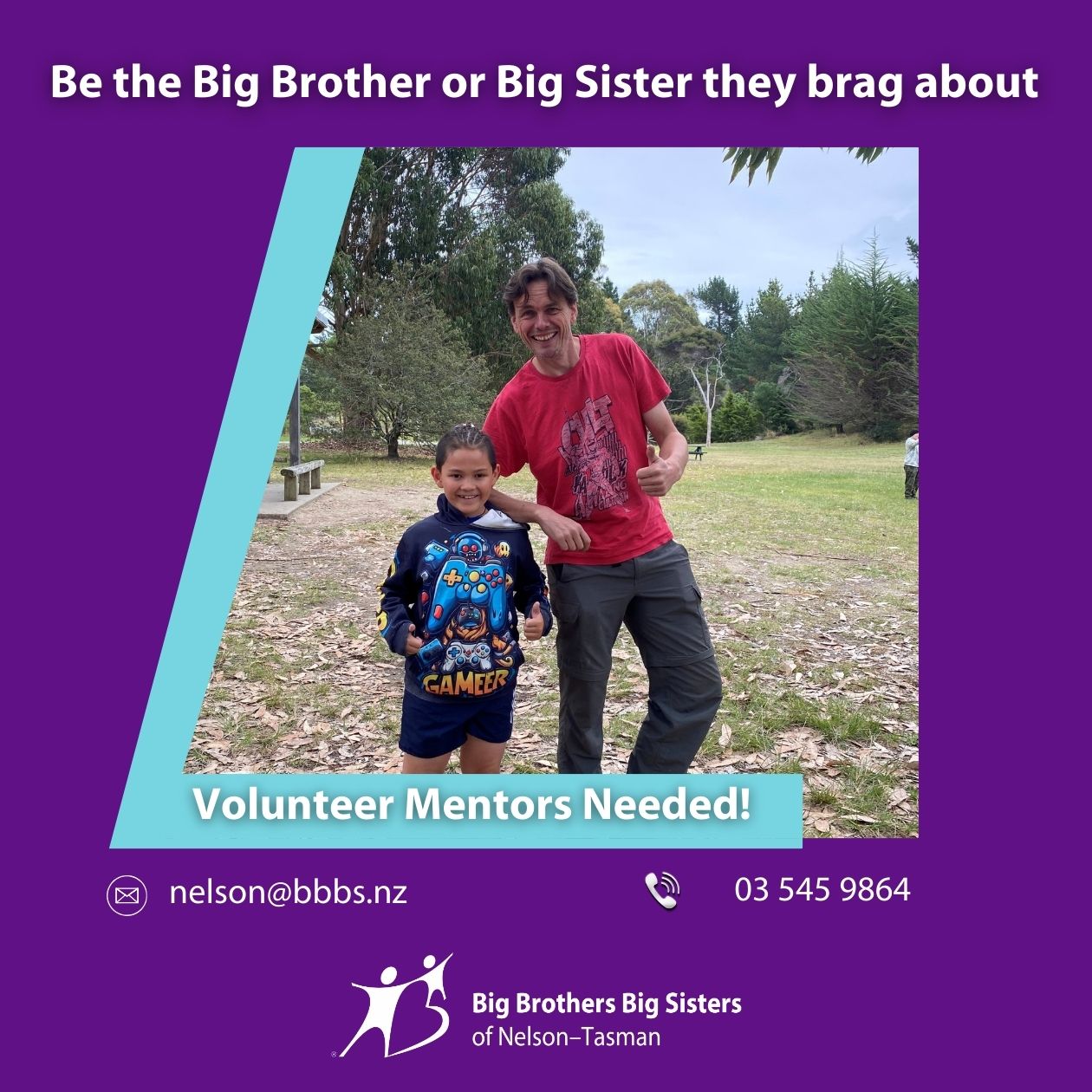 Be the Big Brother or Big Sister they brag about

GAMEER

Volunteer Mentors Needed!

nelson@bbbs.nz

03 545 9864

Big Brothers Big Sisters
of Nelson–Tasman